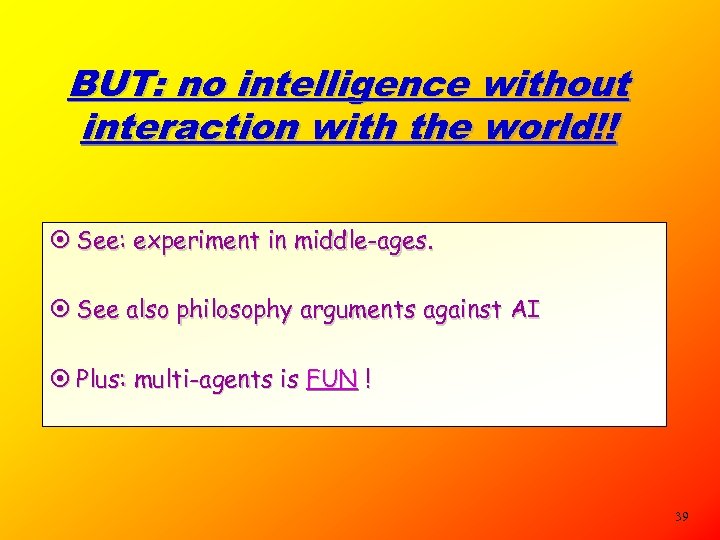 BUT: no intelligence without interaction with the world!!

⊙ See: experiment in middle-ages.

⊙ See also philosophy arguments against AI

⊙ Plus: multi-agents is FUN !

39